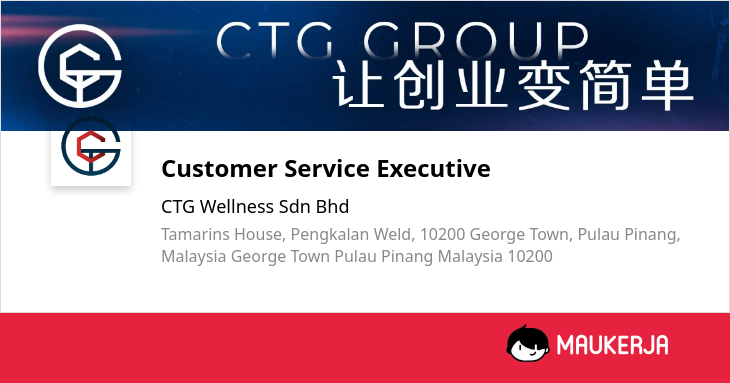 CTG GROUP
让创业变简单

Customer Service Executive

CTG Wellness Sdn Bhd

Tamarins House, Pengkalan Weld, 10200 George Town, Pulau Pinang, Malaysia George Town Pulau Pinang Malaysia 10200

MAUKERJA